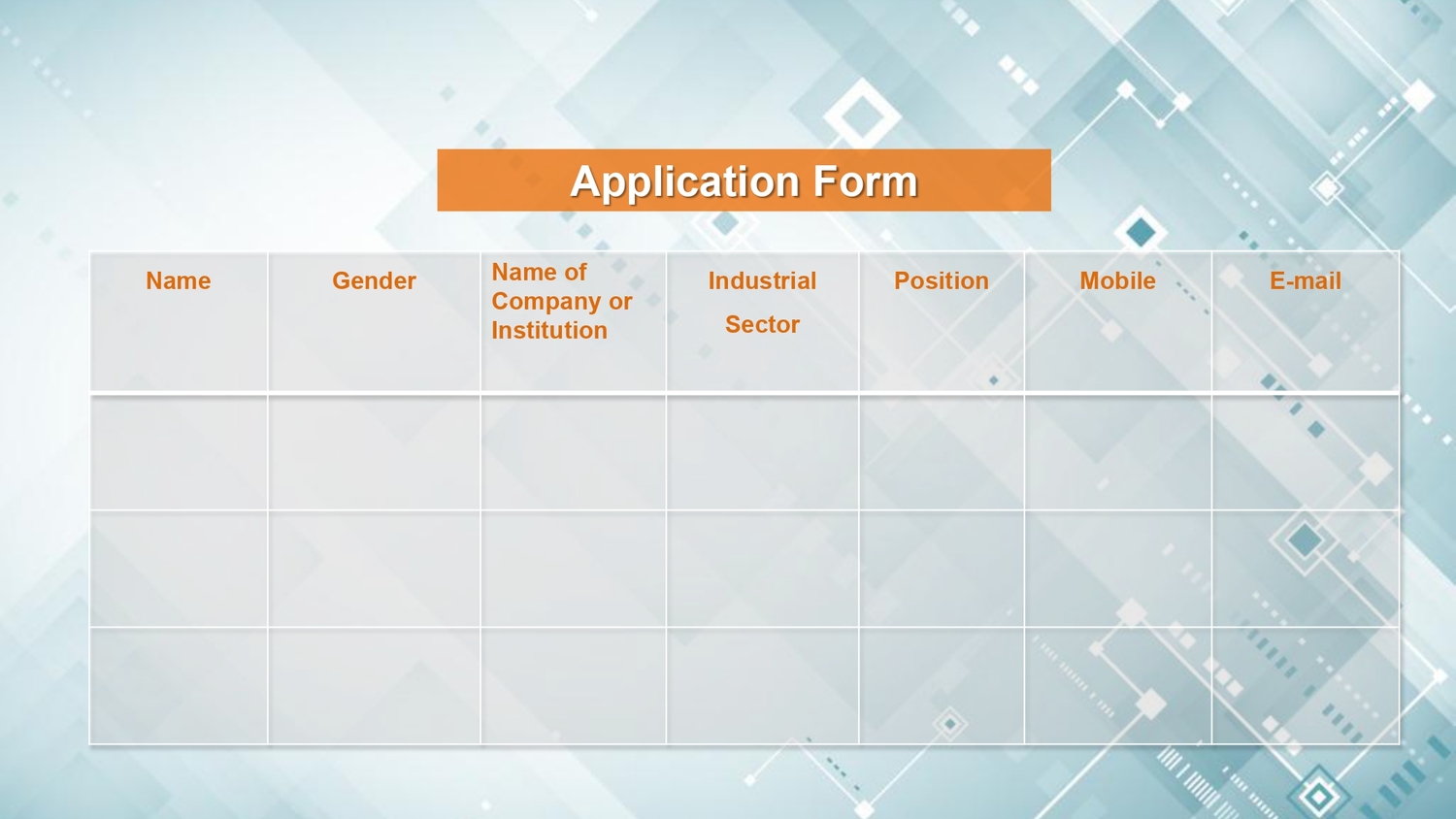 Application Form

| Name | Gender | Name of Company or Institution | Industrial Sector | Position | Mobile | E-mail |
|---|---|---|---|---|---|---|
| | | | | | | |
| | | | | | | |
| | | | | | | |